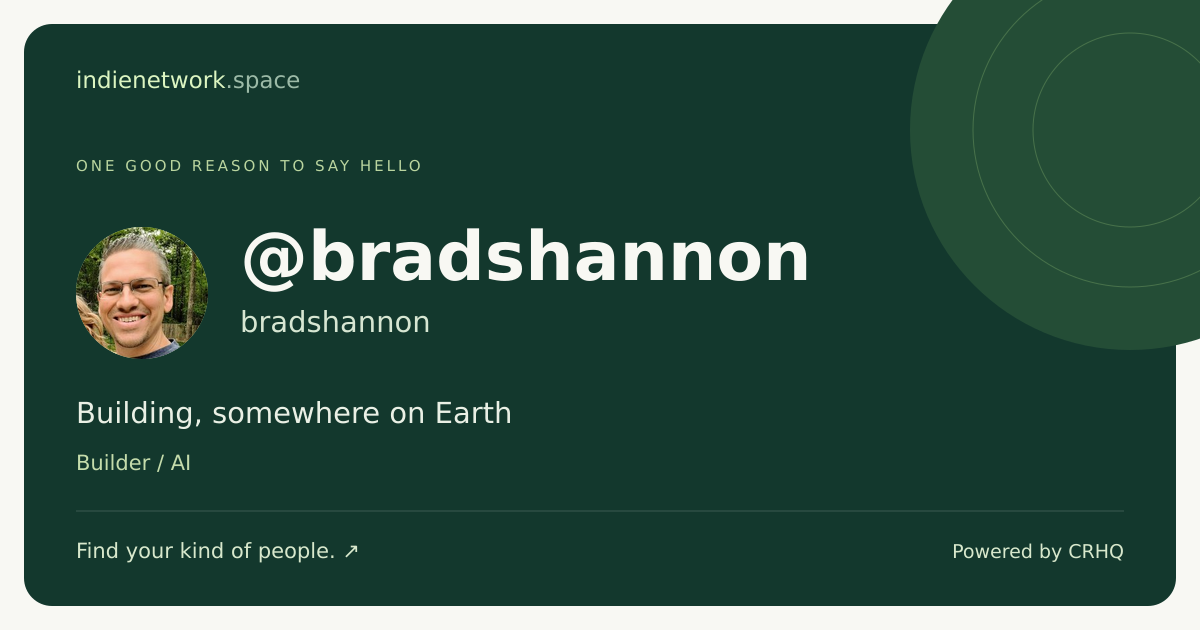 indienetwork.space

ONE GOOD REASON TO SAY HELLO

@bradshannon

bradshannon

Building, somewhere on Earth

Builder / AI

Find your kind of people. ↗

Powered by CRHQ